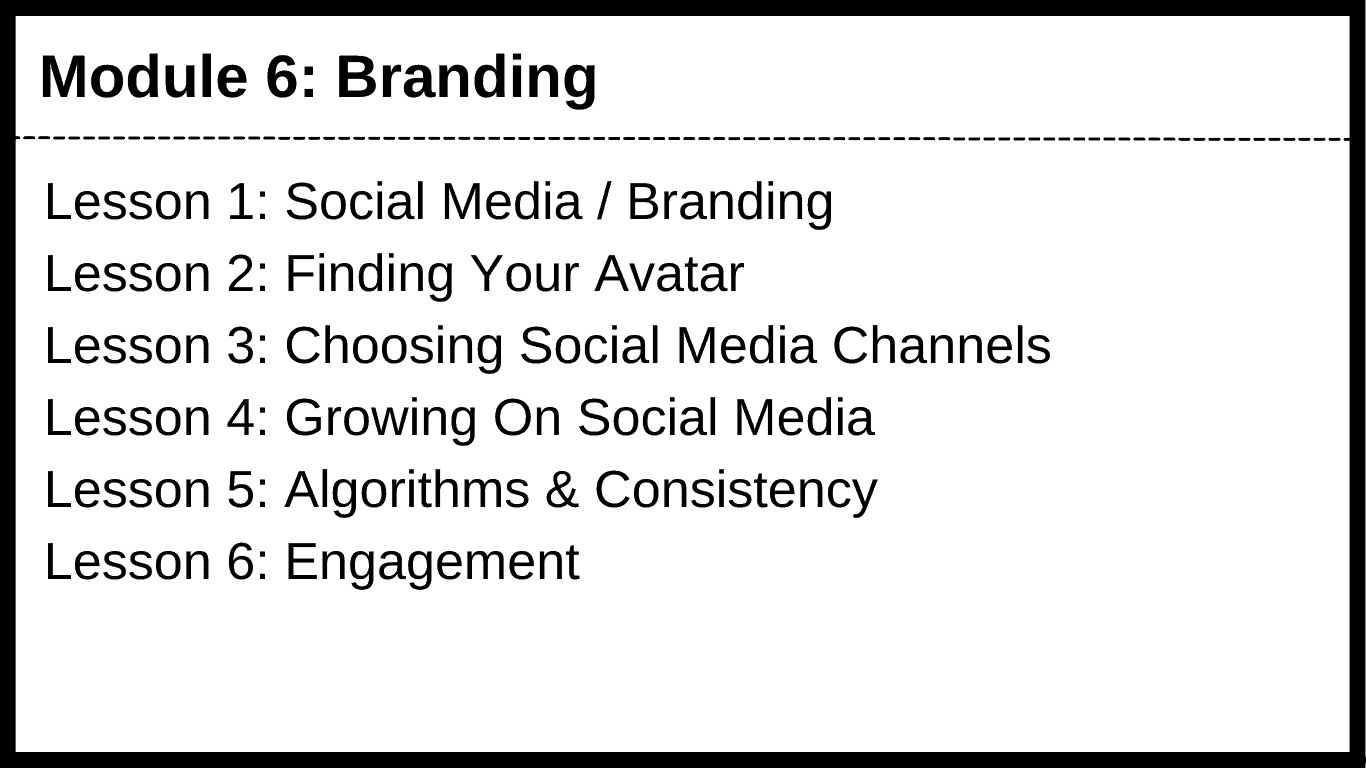 Module 6: Branding

Lesson 1: Social Media / Branding
Lesson 2: Finding Your Avatar
Lesson 3: Choosing Social Media Channels
Lesson 4: Growing On Social Media
Lesson 5: Algorithms & Consistency
Lesson 6: Engagement